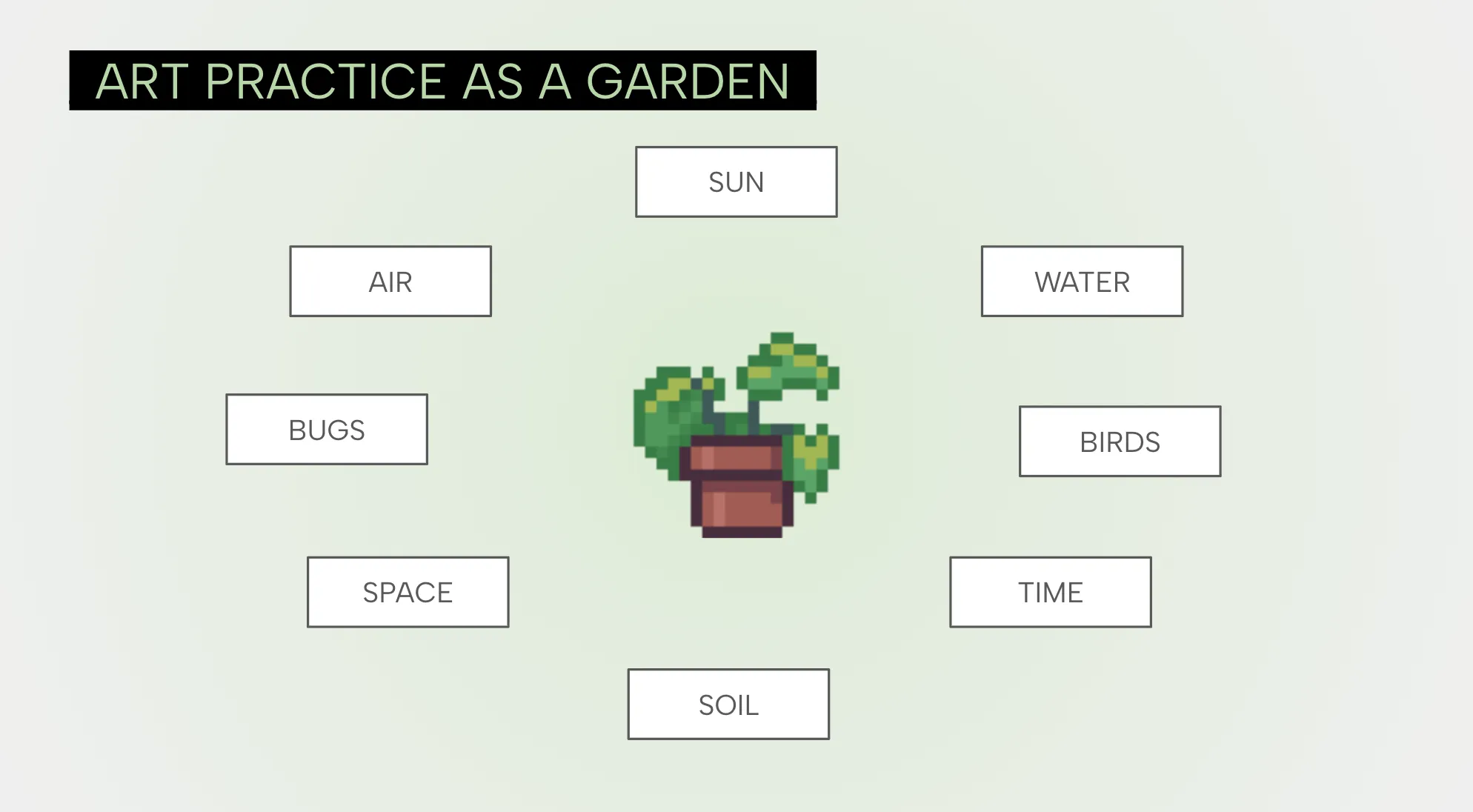 ART PRACTICE AS A GARDEN

SUN

AIR

WATER

BUGS

BIRDS

SPACE

TIME

SOIL